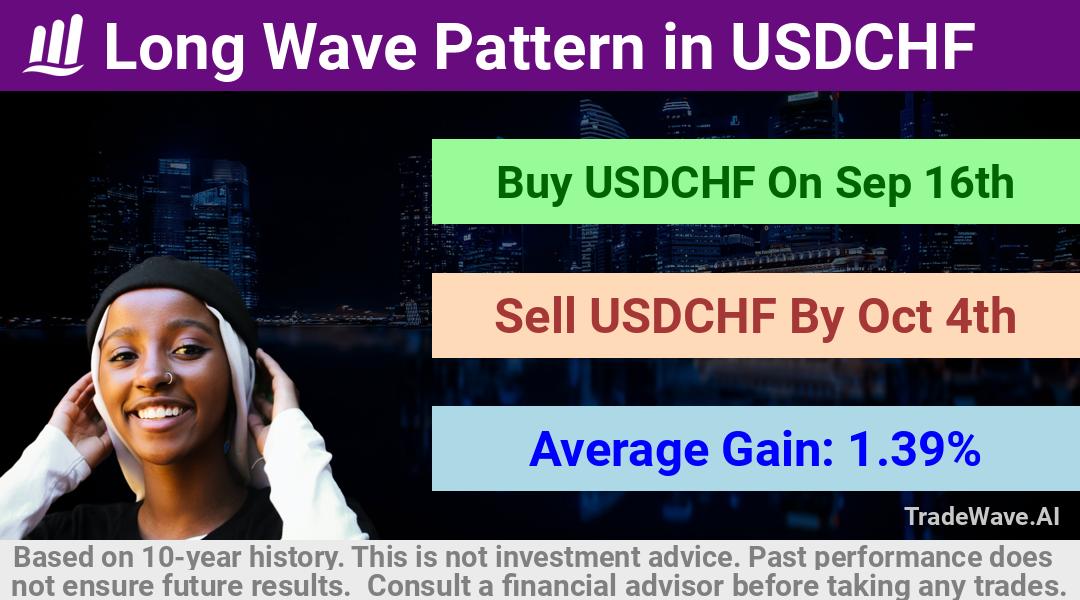 Long Wave Pattern in USDCHF

Buy USDCHF On Sep 16th

Sell USDCHF By Oct 4th

Average Gain: 1.39%

TradeWave.AI

Based on 10-year history. This is not investment advice. Past performance does not ensure future results. Consult a financial advisor before taking any trades.